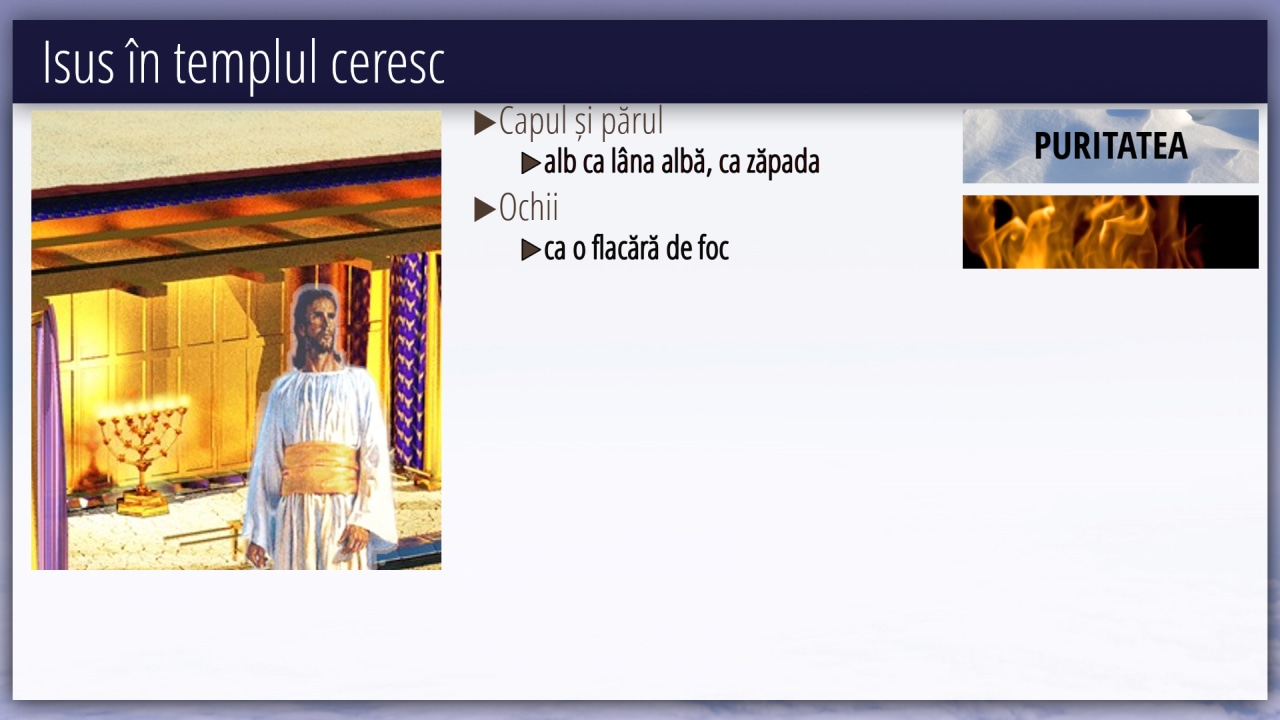 Isus în templul ceresc

▶Capul și părul
▶alb ca lâna albă, ca zăpada
▶Ochii
▶ca o flacără de foc

PURITATEA